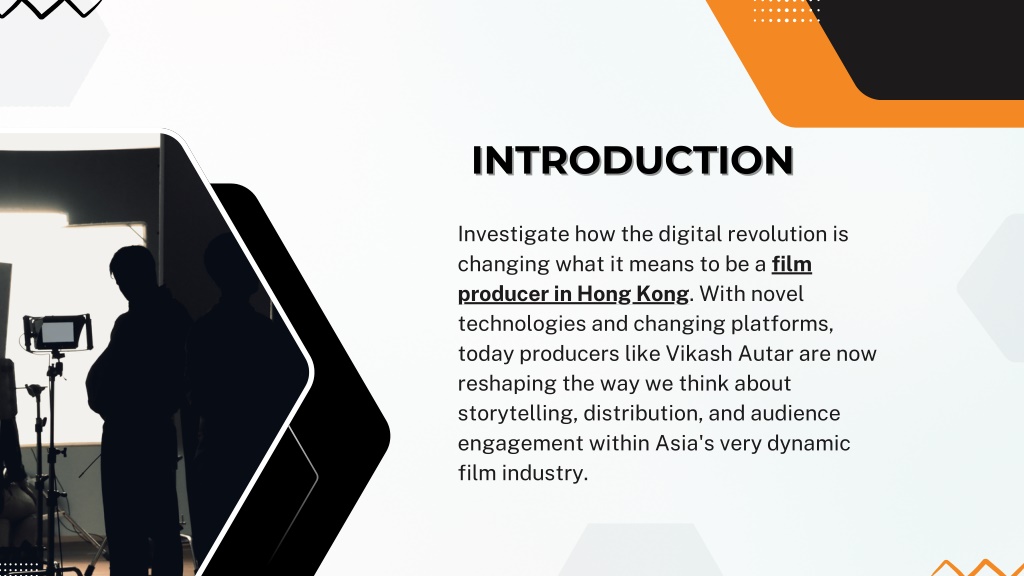 INTRODUCTION

Investigate how the digital revolution is changing what it means to be a film producer in Hong Kong. With novel technologies and changing platforms, today producers like Vikash Autar are now reshaping the way we think about storytelling, distribution, and audience engagement within Asia's very dynamic film industry.